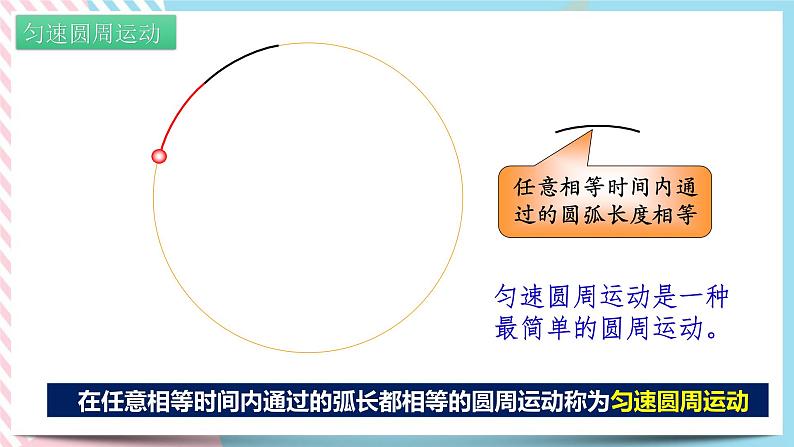 匀速圆周运动

任意相等时间内通过的圆弧长度相等

匀速圆周运动是一种最简单的圆周运动。

在任意相等时间内通过的弧长都相等的圆周运动称为匀速圆周运动